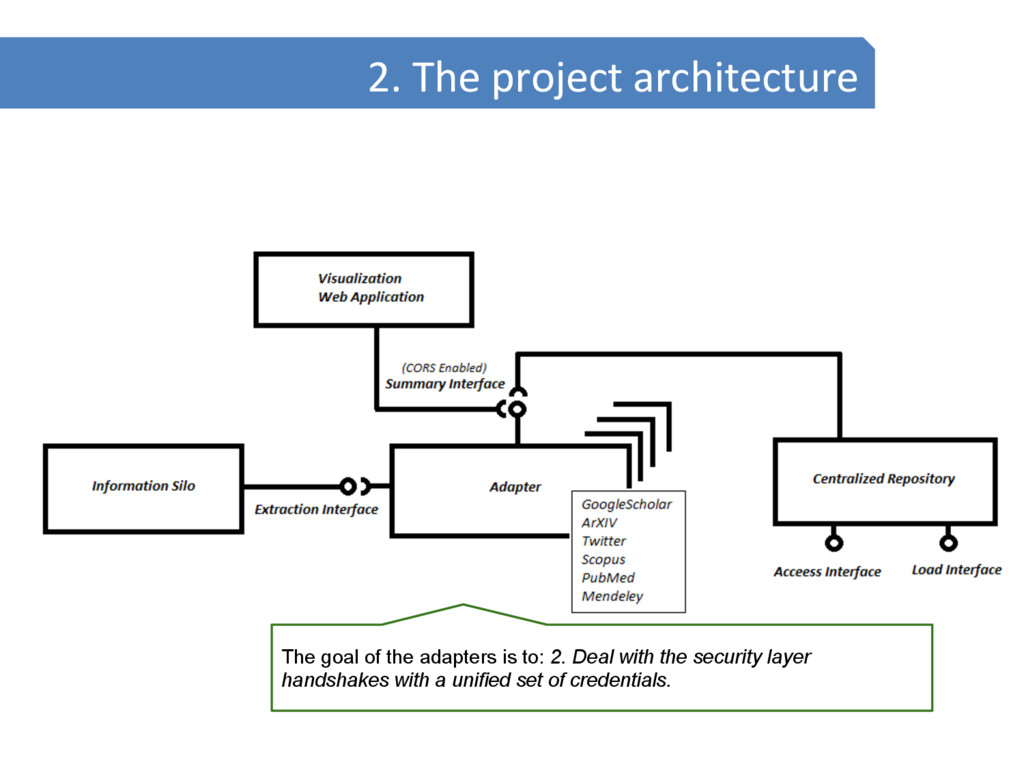 2. The project architecture

Visualization Web Application

(CORS Enabled)
Summary Interface

Information Silo

Extraction Interface

Adapter

GoogleScholar
ArXIV
Twitter
Scopus
PubMed
Mendeley

Centralized Repository

Access Interface

Load Interface

The goal of the adapters is to: 2. Deal with the security layer handshakes with a unified set of credentials.